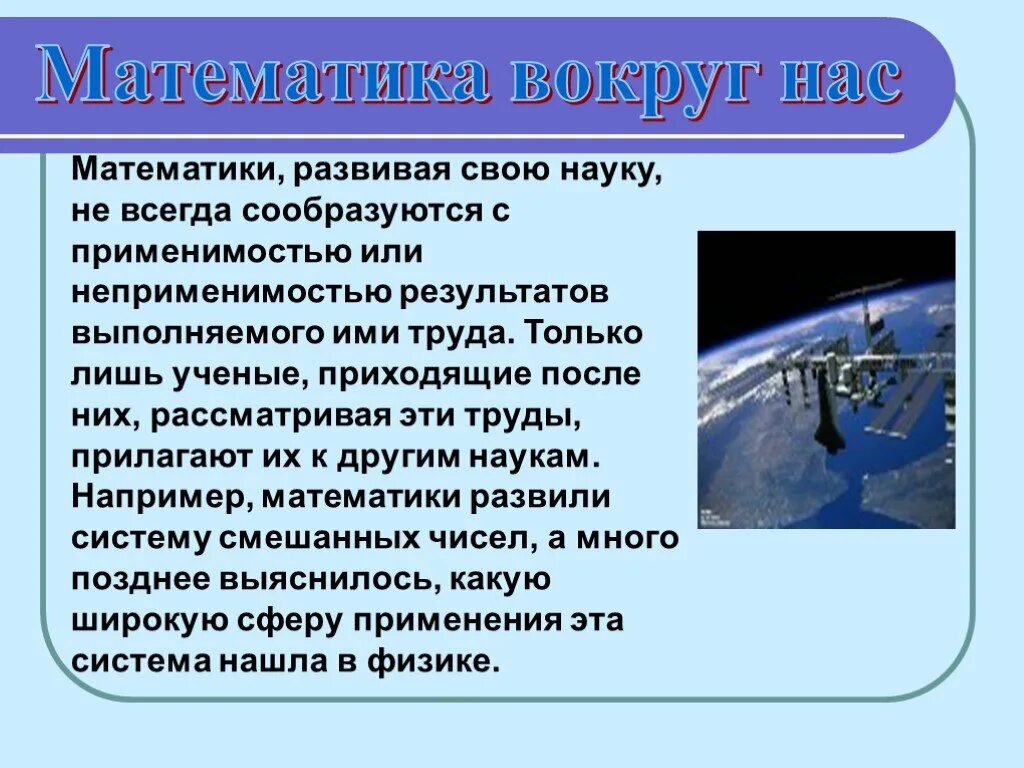 Математика вокруг нас

Математики, развивая свою науку, не всегда сообразуются с применимостью или неприменимостью результатов выполняемого ими труда. Только лишь ученые, приходящие после них, рассматривая эти труды, прилагают их к другим наукам. Например, математики развили систему смешанных чисел, а много позднее выяснилось, какую широкую сферу применения эта система нашла в физике.